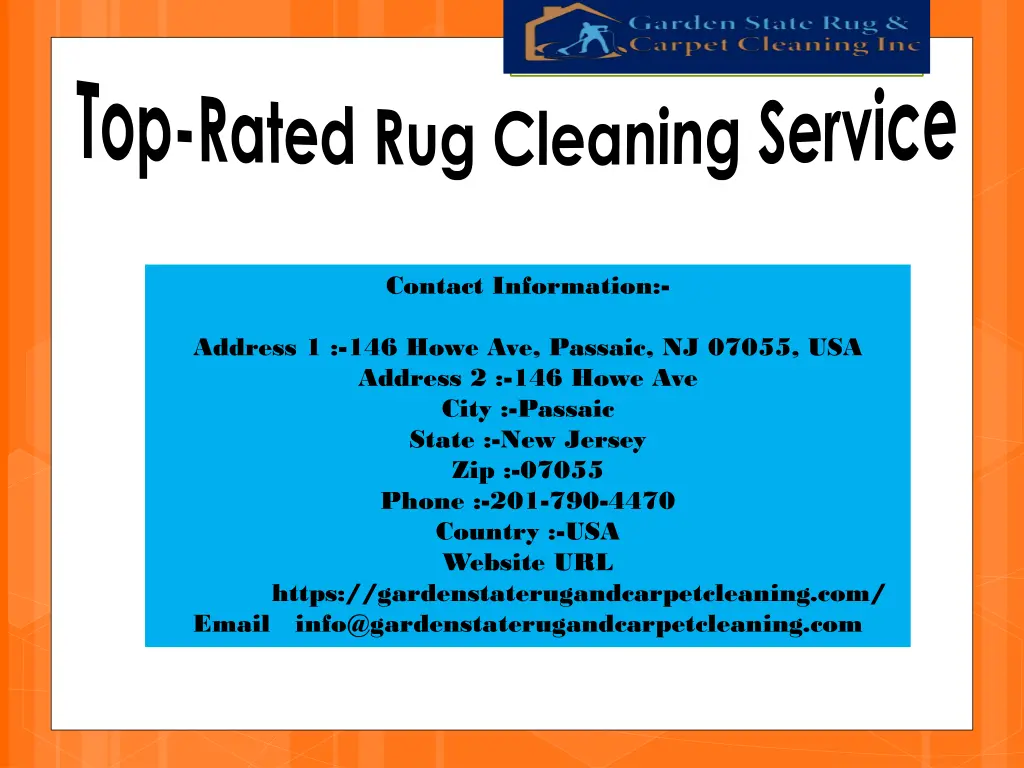 Garden State Rug & Carpet Cleaning Inc

Top-Rated Rug Cleaning Service

Contact Information:-

Address 1 :-146 Howe Ave, Passaic, NJ 07055, USA
Address 2 :-146 Howe Ave
City :-Passaic
State :-New Jersey
Zip :-07055
Phone :-201-790-4470
Country :-USA
Website URL
https://gardenstaterugandcarpetcleaning.com/
Email info@gardenstaterugandcarpetcleaning.com